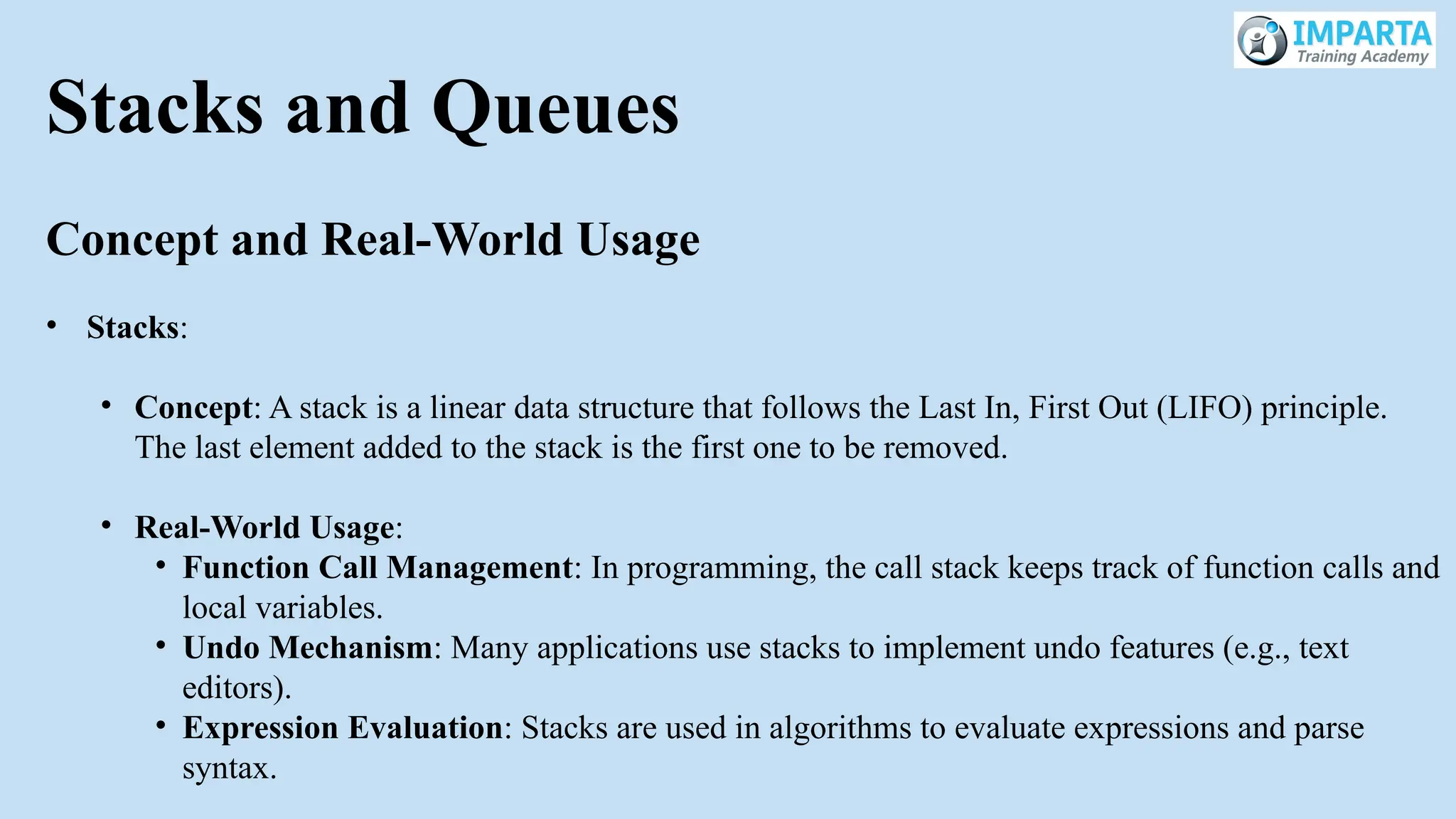 IMPARTA
Training Academy

Stacks and Queues

Concept and Real-World Usage

• Stacks:

• Concept: A stack is a linear data structure that follows the Last In, First Out (LIFO) principle. The last element added to the stack is the first one to be removed.

• Real-World Usage:
• Function Call Management: In programming, the call stack keeps track of function calls and local variables.
• Undo Mechanism: Many applications use stacks to implement undo features (e.g., text editors).
• Expression Evaluation: Stacks are used in algorithms to evaluate expressions and parse syntax.